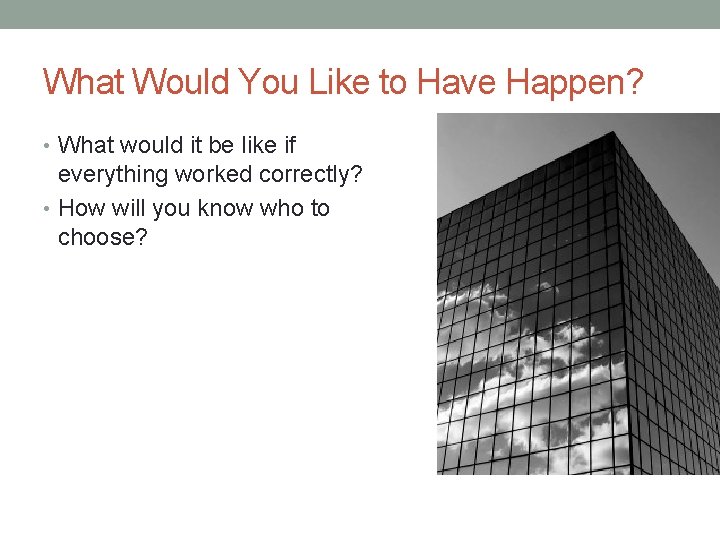 What Would You Like to Have Happen?

• What would it be like if everything worked correctly?
• How will you know who to choose?